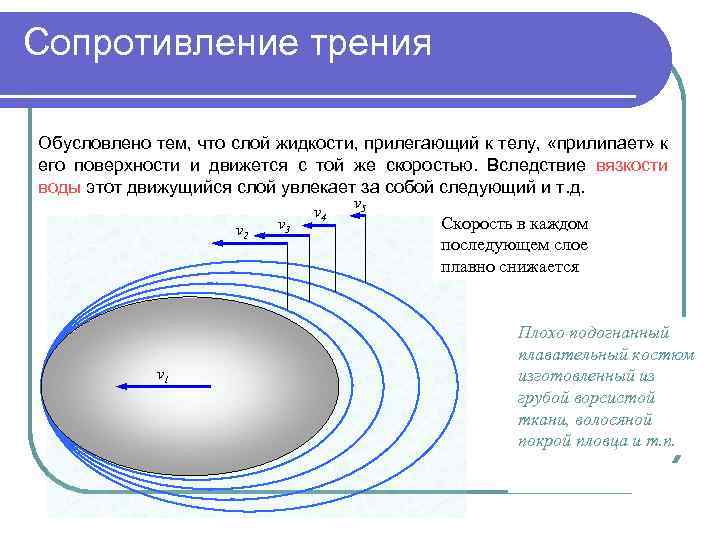 Сопротивление трения

Обусловлено тем, что слой жидкости, прилегающий к телу, «прилипает» к его поверхности и движется с той же скоростью. Вследствие вязкости воды этот движущийся слой увлекает за собой следующий и т.д.

$v_5$
$v_4$
$v_3$
$v_2$
$v_1$

Скорость в каждом последующем слое плавно снижается

Плохо подогнанный плавательный костюм изготовленный из грубой ворсистой ткани, волосяной покрой пловца и т.п.